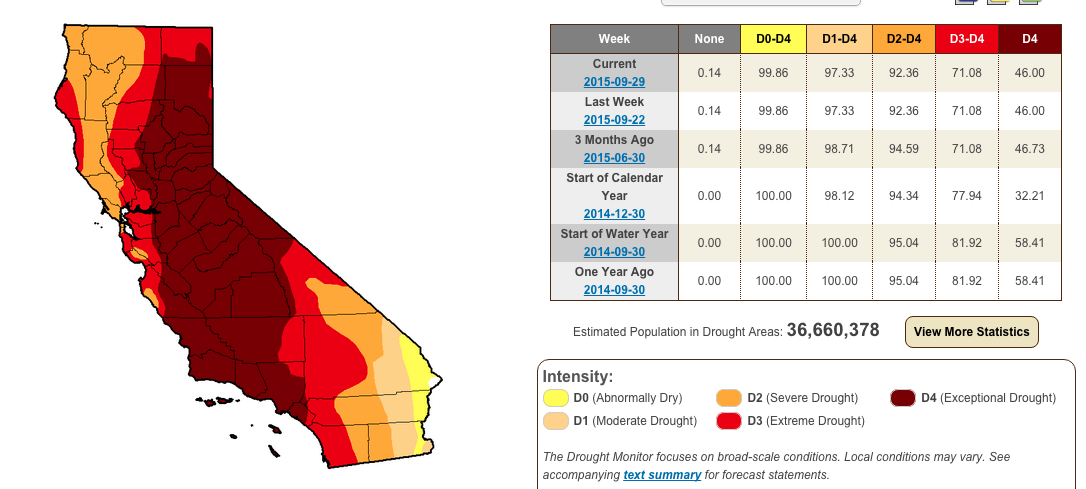 | Week | None | D0-D4 | D1-D4 | D2-D4 | D3-D4 | D4 |
|---|---|---|---|---|---|---|
| Current 2015-09-29 | 0.14 | 99.86 | 97.33 | 92.36 | 71.08 | 46.00 |
| Last Week 2015-09-22 | 0.14 | 99.86 | 97.33 | 92.36 | 71.08 | 46.00 |
| 3 Months Ago 2015-06-30 | 0.14 | 99.86 | 98.71 | 94.59 | 71.08 | 46.73 |
| Start of Calendar Year 2014-12-30 | 0.00 | 100.00 | 98.12 | 94.34 | 77.94 | 32.21 |
| Start of Water Year 2014-09-30 | 0.00 | 100.00 | 100.00 | 95.04 | 81.92 | 58.41 |
| One Year Ago 2014-09-30 | 0.00 | 100.00 | 100.00 | 95.04 | 81.92 | 58.41 |

Estimated Population in Drought Areas: 36,660,378

View More Statistics

Intensity:
D0 (Abnormally Dry)
D1 (Moderate Drought)
D2 (Severe Drought)
D3 (Extreme Drought)
D4 (Exceptional Drought)

The Drought Monitor focuses on broad-scale conditions. Local conditions may vary. See accompanying text summary for forecast statements.